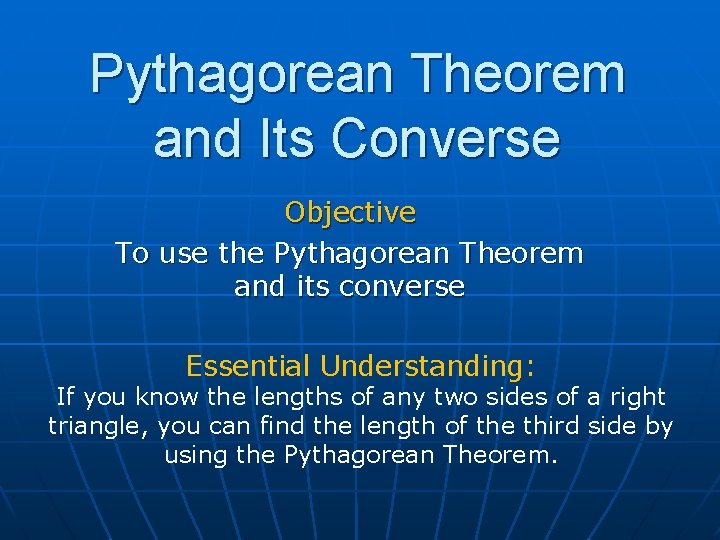 Pythagorean Theorem and Its Converse

Objective

To use the Pythagorean Theorem and its converse

Essential Understanding:

If you know the lengths of any two sides of a right triangle, you can find the length of the third side by using the Pythagorean Theorem.